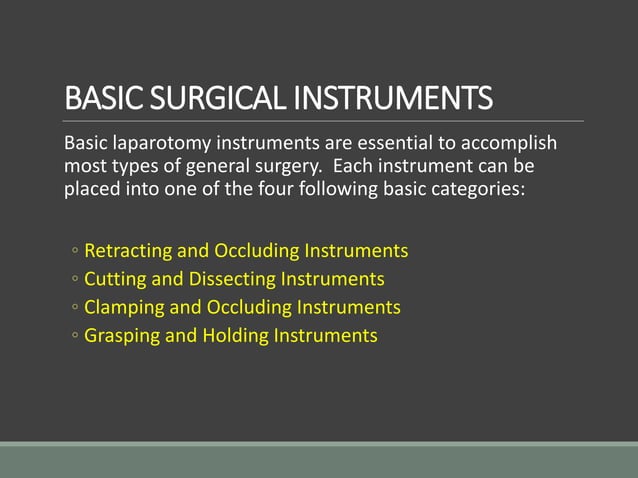 BASIC SURGICAL INSTRUMENTS

Basic laparotomy instruments are essential to accomplish most types of general surgery. Each instrument can be placed into one of the four following basic categories:

◦ Retracting and Occluding Instruments
◦ Cutting and Dissecting Instruments
◦ Clamping and Occluding Instruments
◦ Grasping and Holding Instruments